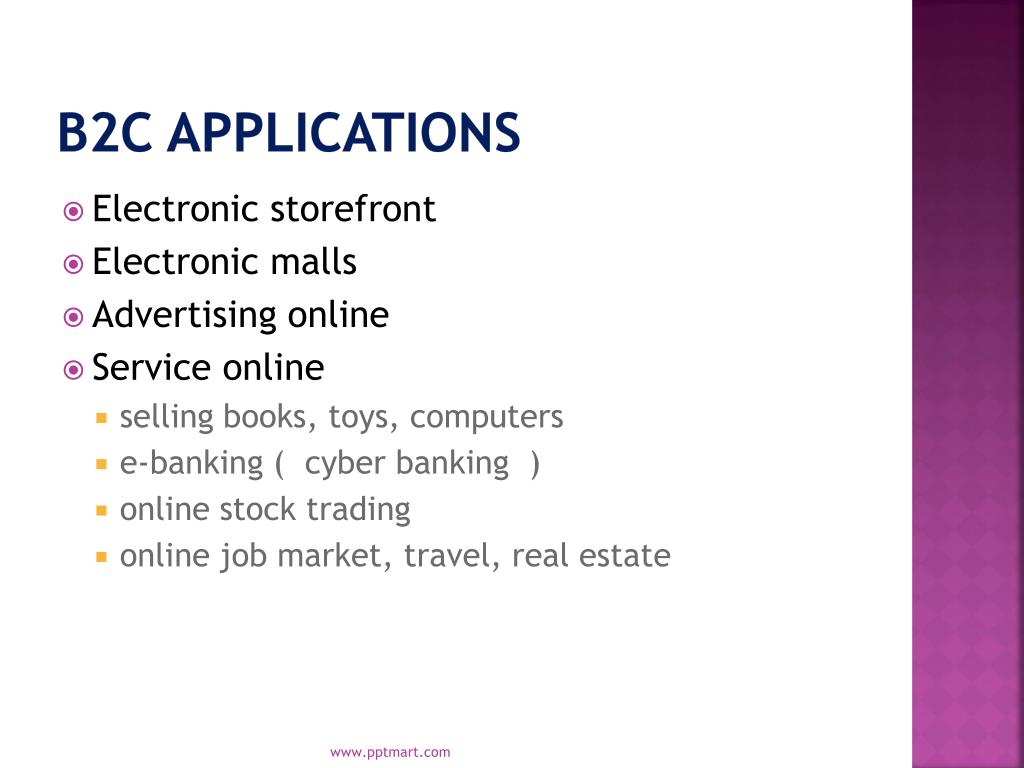 B2C APPLICATIONS

Electronic storefront
Electronic malls
Advertising online
Service online
selling books, toys, computers
e-banking ( cyber banking )
online stock trading
online job market, travel, real estate

www.pptmart.com